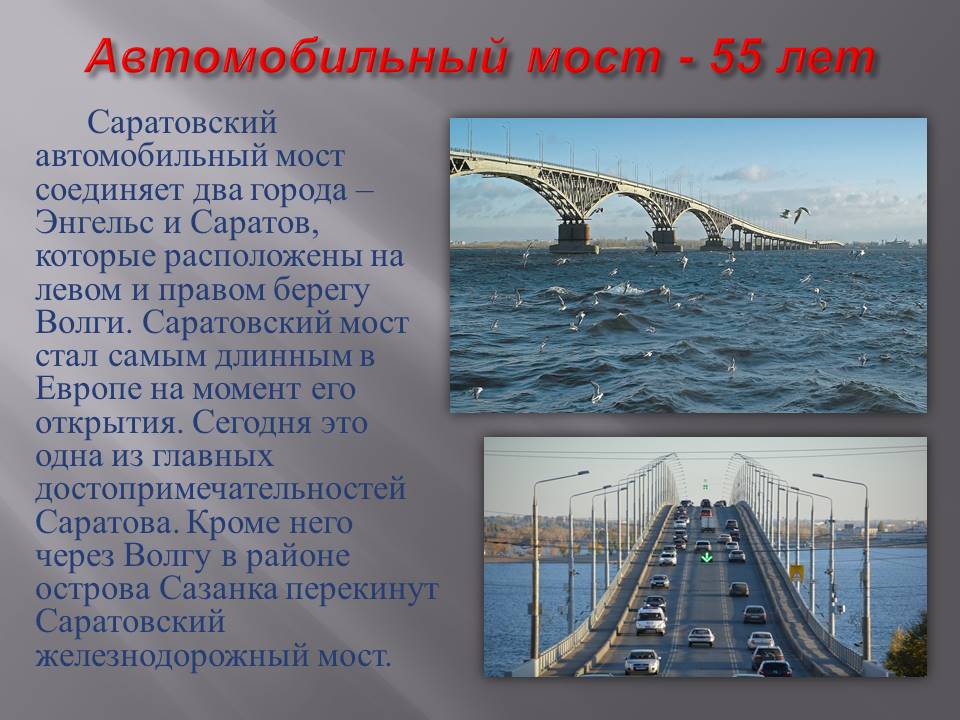 Автомобильный мост - 55 лет

Саратовский автомобильный мост соединяет два города – Энгельс и Саратов, которые расположены на левом и правом берегу Волги. Саратовский мост стал самым длинным в Европе на момент его открытия. Сегодня это одна из главных достопримечательностей Саратова. Кроме него через Волгу в районе острова Сазанка перекинут Саратовский железнодорожный мост.